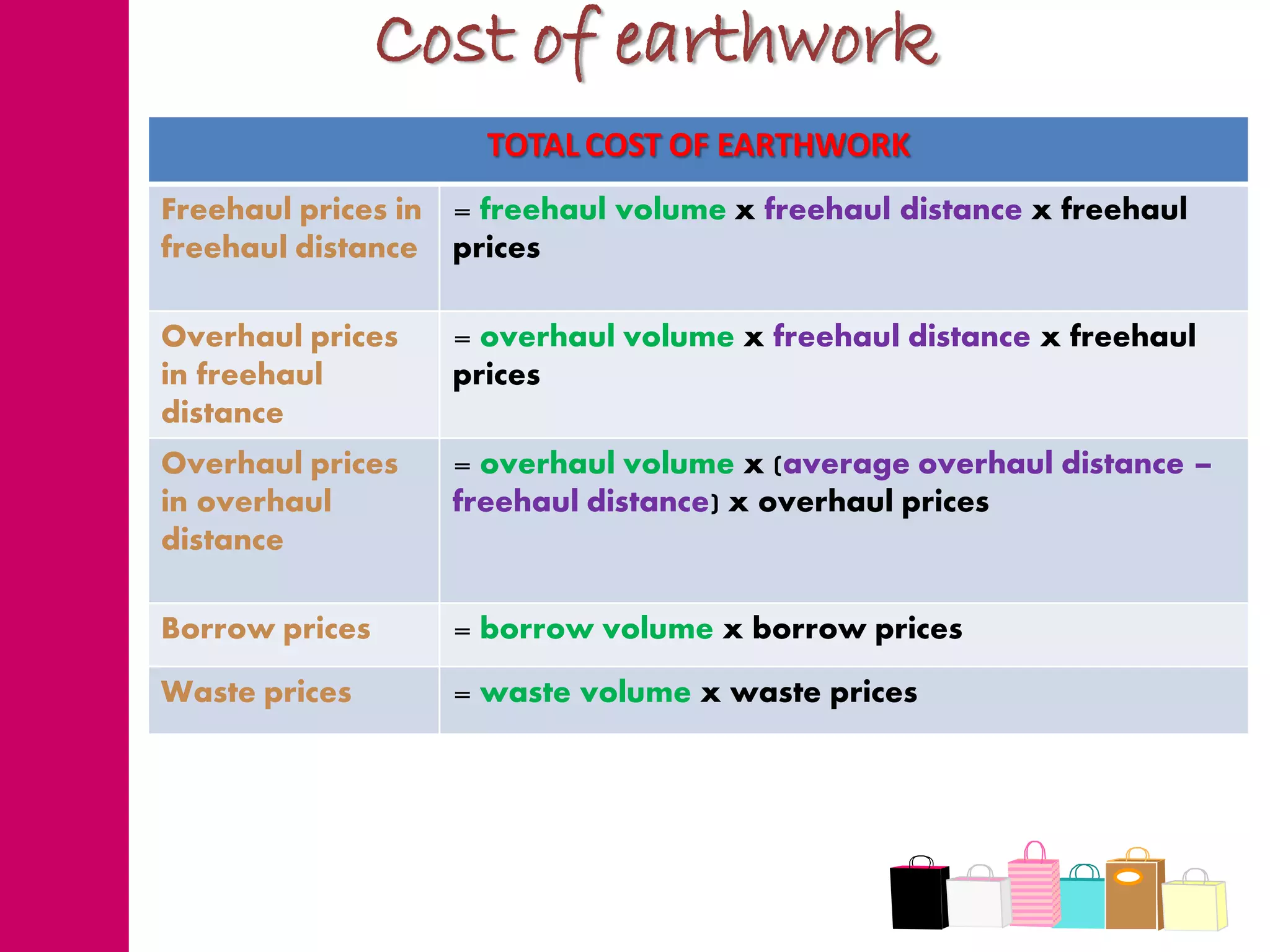 Cost of earthwork

| TOTAL COST OF EARTHWORK | |
|---|---|
| Freehaul prices in freehaul distance | = freehaul volume x freehaul distance x freehaul prices |
| Overhaul prices in freehaul distance | = overhaul volume x freehaul distance x freehaul prices |
| Overhaul prices in overhaul distance | = overhaul volume x (average overhaul distance – freehaul distance) x overhaul prices |
| Borrow prices | = borrow volume x borrow prices |
| Waste prices | = waste volume x waste prices |